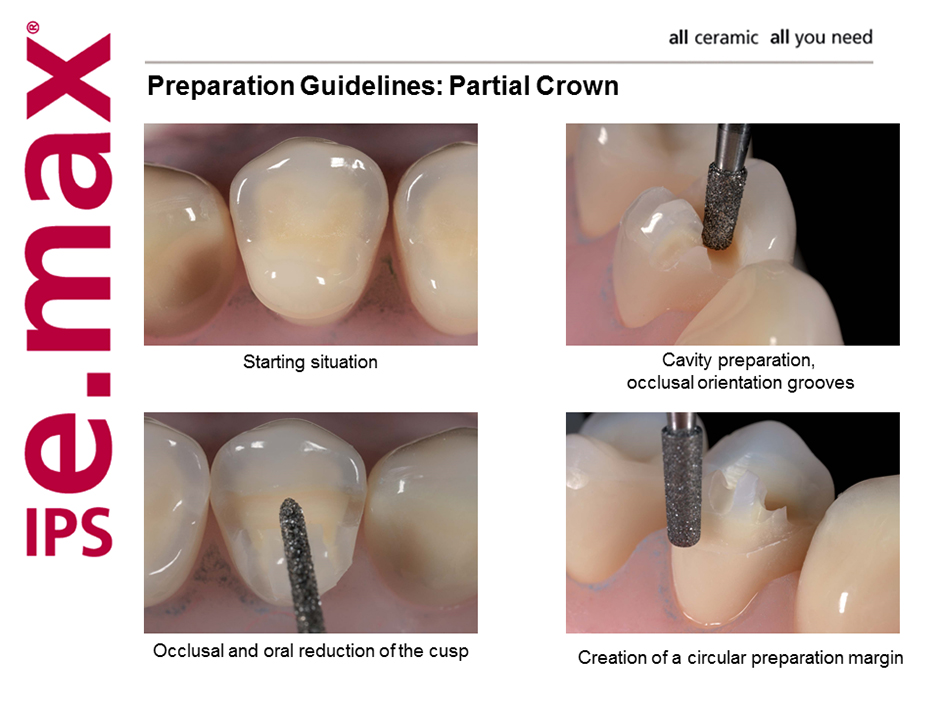 IPS e.max®

all ceramic all you need

Preparation Guidelines: Partial Crown

Starting situation

Cavity preparation, occlusal orientation grooves

Occlusal and oral reduction of the cusp

Creation of a circular preparation margin